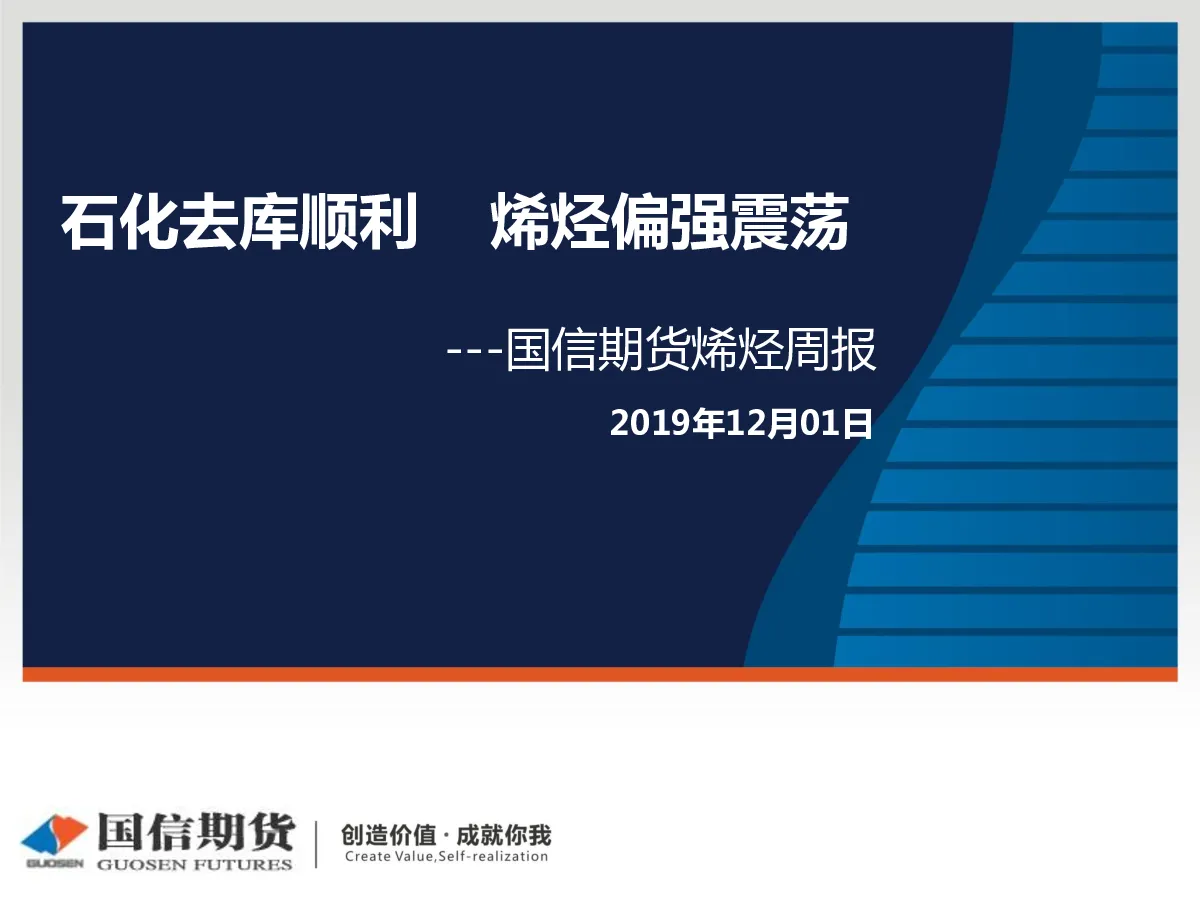 石化去库顺利　烯烃偏强震荡

---国信期货烯烃周报

2019年12月01日

GUOSEN 国信期货 GUOSEN FUTURES

创造价值 · 成就你我
Create Value,Self-realization